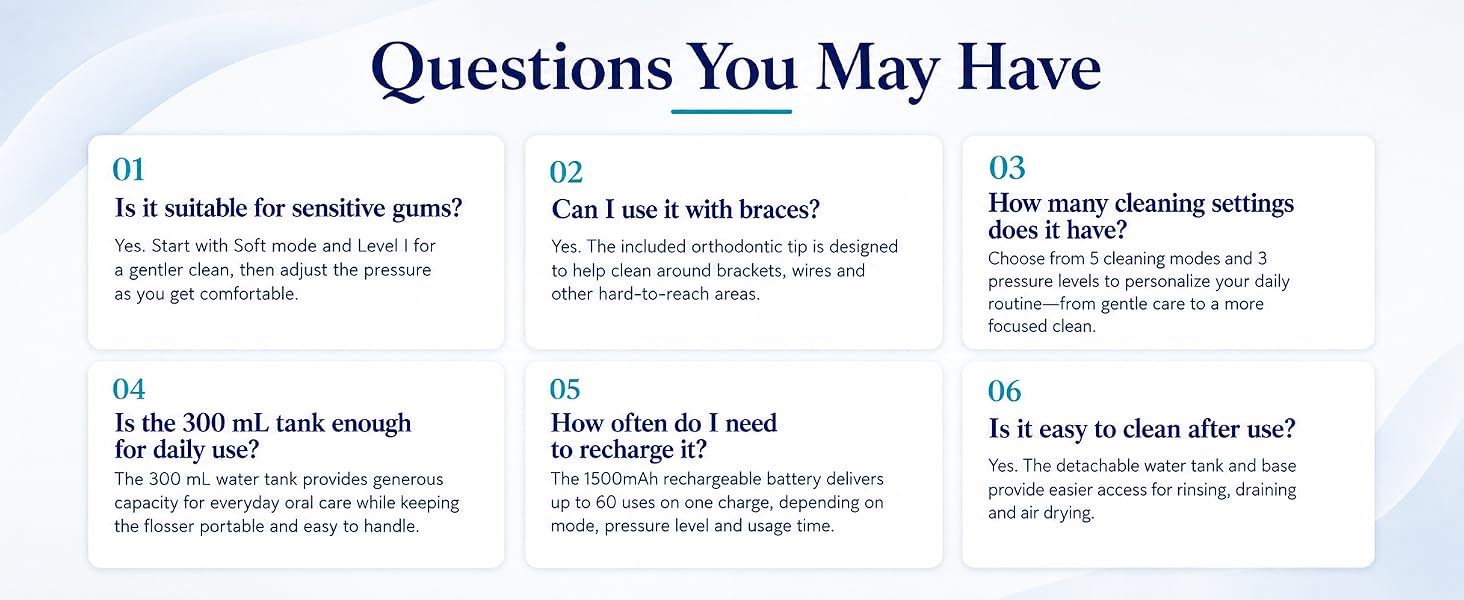 Questions You May Have

01
Is it suitable for sensitive gums?
Yes. Start with Soft mode and Level I for a gentler clean, then adjust the pressure as you get comfortable.

02
Can I use it with braces?
Yes. The included orthodontic tip is designed to help clean around brackets, wires and other hard-to-reach areas.

03
How many cleaning settings does it have?
Choose from 5 cleaning modes and 3 pressure levels to personalize your daily routine—from gentle care to a more focused clean.

04
Is the 300 mL tank enough for daily use?
The 300 mL water tank provides generous capacity for everyday oral care while keeping the flosser portable and easy to handle.

05
How often do I need to recharge it?
The 1500mAh rechargeable battery delivers up to 60 uses on one charge, depending on mode, pressure level and usage time.

06
Is it easy to clean after use?
Yes. The detachable water tank and base provide easier access for rinsing, draining and air drying.